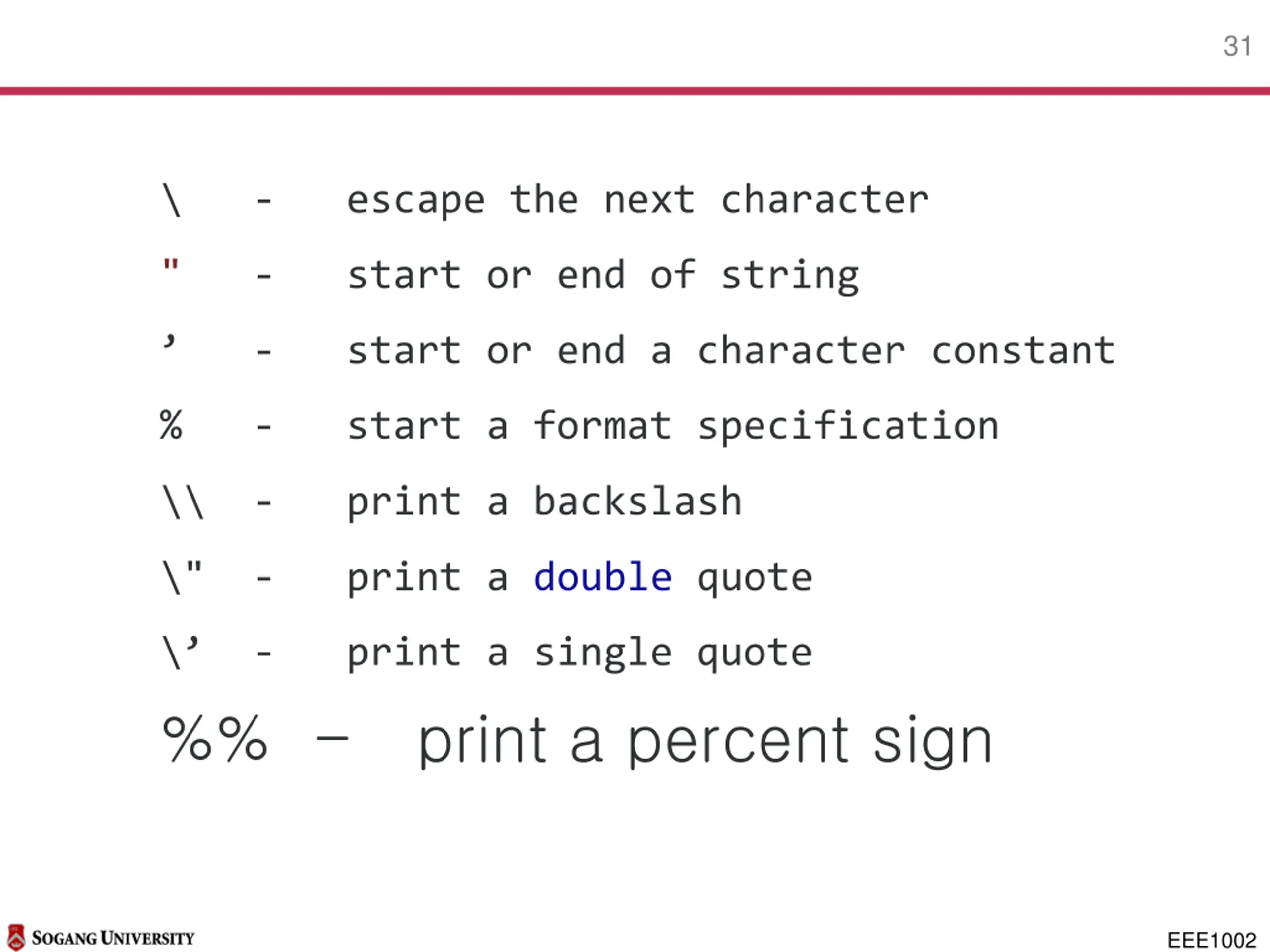 31

\ - escape the next character

" - start or end of string

’ - start or end a character constant

% - start a format specification

\\ - print a backslash

\" - print a double quote

\’ - print a single quote

%% – print a percent sign

SOGANG UNIVERSITY

EEE1002